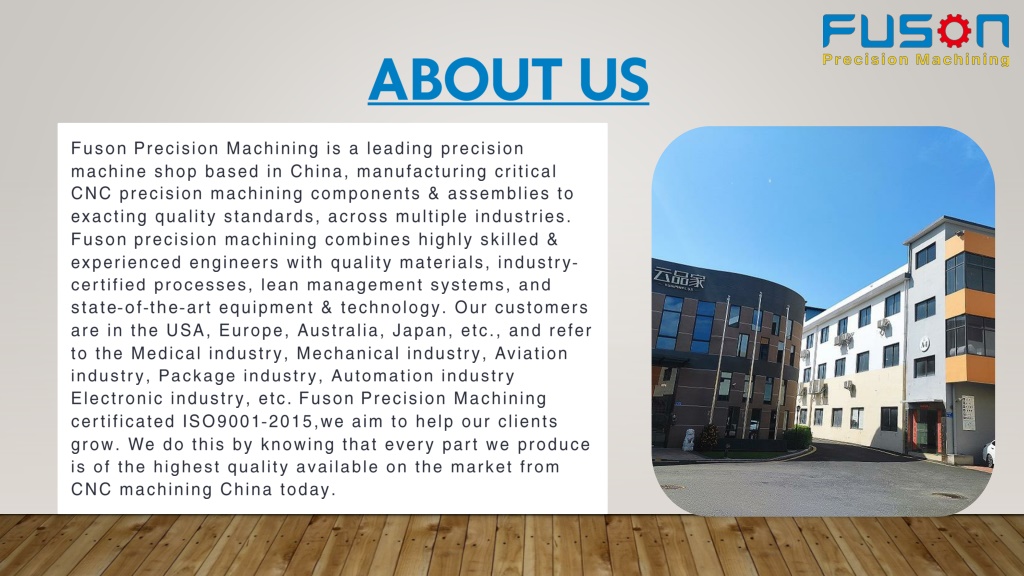 FUSON
Precision Machining

ABOUT US

Fuson Precision Machining is a leading precision machine shop based in China, manufacturing critical CNC precision machining components & assemblies to exacting quality standards, across multiple industries. Fuson precision machining combines highly skilled & experienced engineers with quality materials, industry-certified processes, lean management systems, and state-of-the-art equipment & technology. Our customers are in the USA, Europe, Australia, Japan, etc., and refer to the Medical industry, Mechanical industry, Aviation industry, Package industry, Automation industry Electronic industry, etc. Fuson Precision Machining certificated ISO9001-2015,we aim to help our clients grow. We do this by knowing that every part we produce is of the highest quality available on the market from CNC machining China today.

云品家